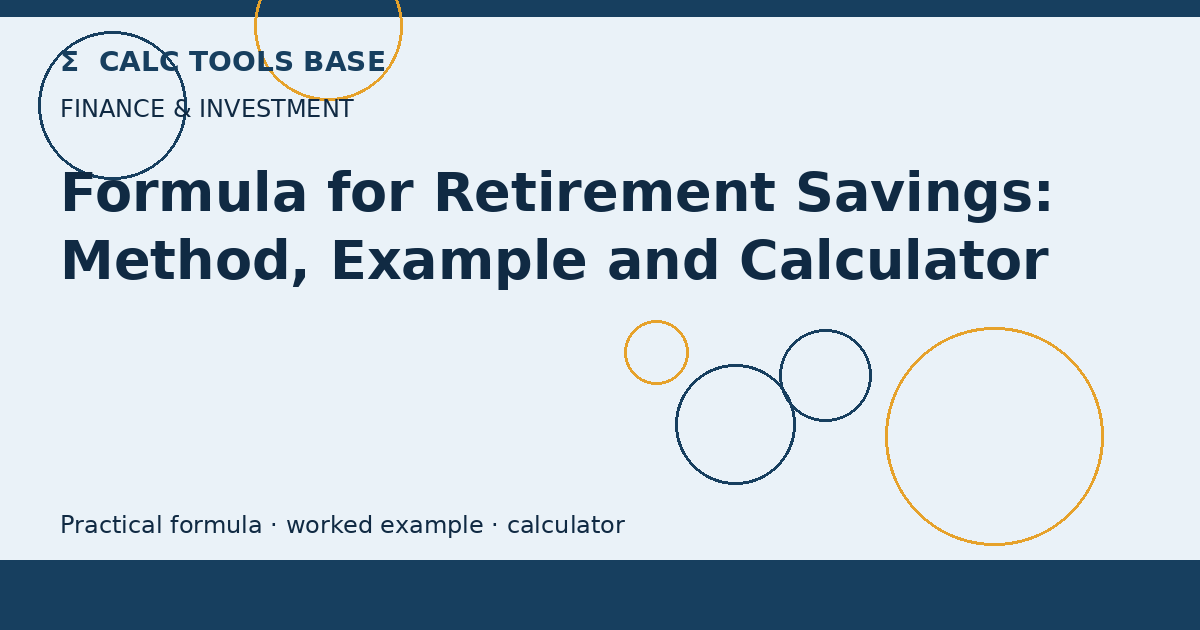 Σ CALC TOOLS BASE
FINANCE & INVESTMENT

Formula for Retirement Savings: Method, Example and Calculator

Practical formula · worked example · calculator